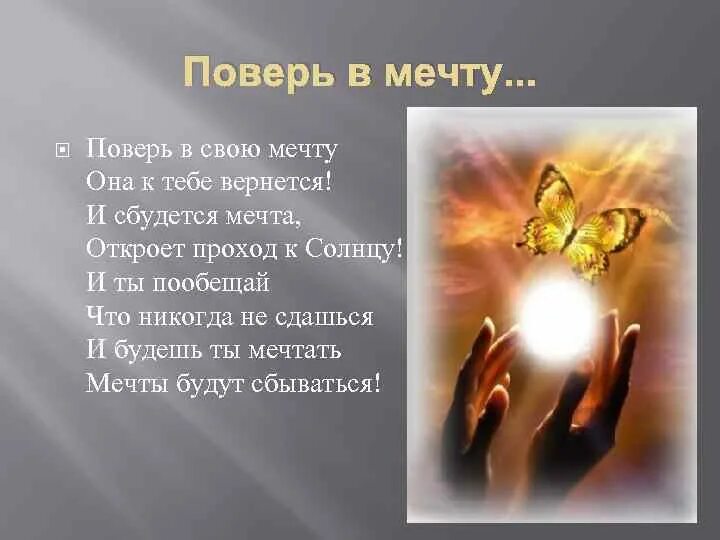 Поверь в мечту...

Поверь в свою мечту
Она к тебе вернется!
И сбудется мечта,
Откроет проход к Солнцу!
И ты пообещай
Что никогда не сдашься
И будешь ты мечтать
Мечты будут сбываться!